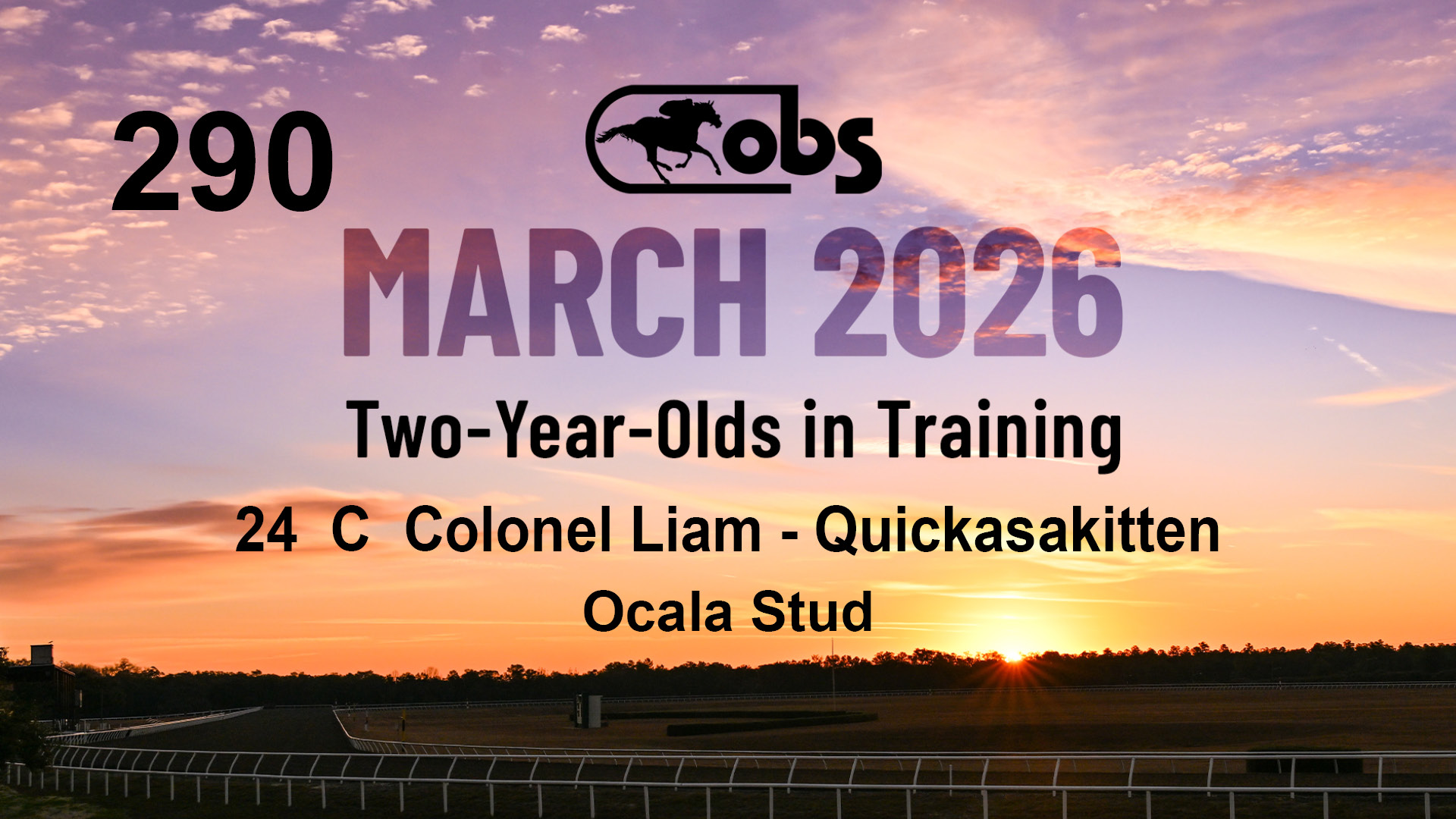 290

obs

MARCH 2026

Two-Year-Olds in Training

24 C Colonel Liam - Quickasakitten

Ocala Stud